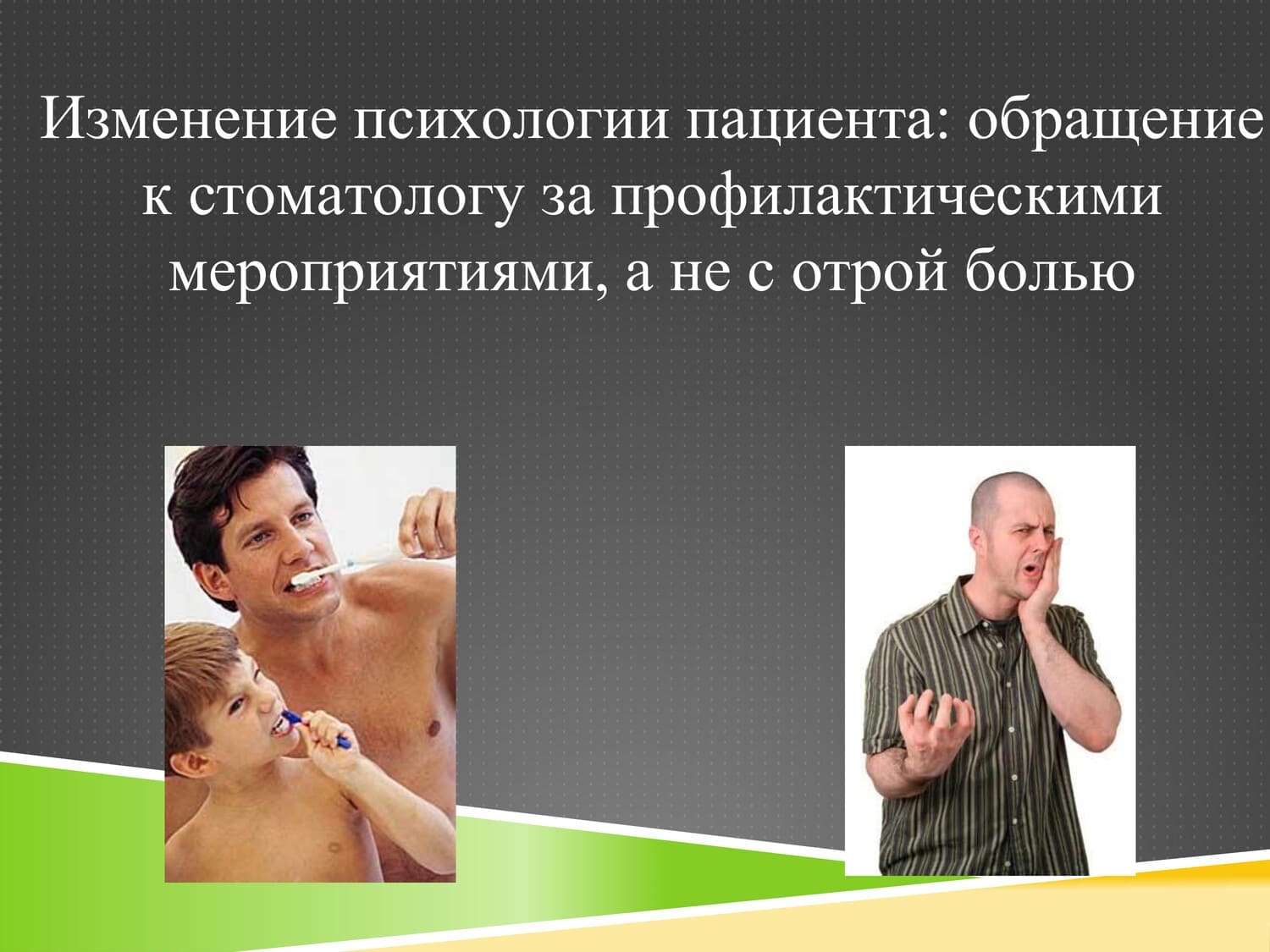 Изменение психологии пациента: обращение к стоматологу за профилактическими мероприятиями, а не с отрой болью